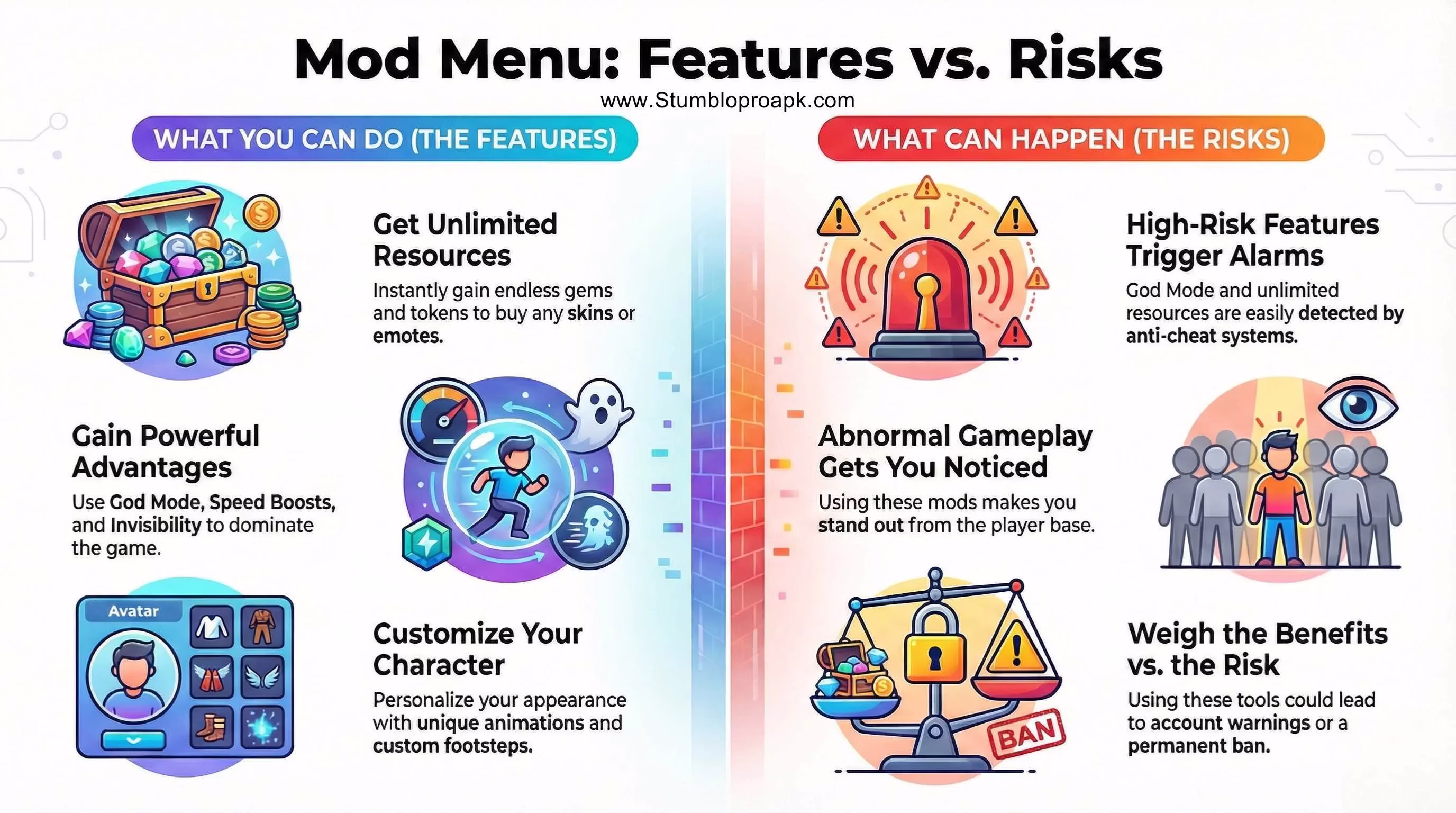 Mod Menu: Features vs. Risks

www.Stumbloproapk.com

WHAT YOU CAN DO (THE FEATURES)

Get Unlimited Resources

Instantly gain endless gems and tokens to buy any skins or emotes.

Gain Powerful Advantages

Use God Mode, Speed Boosts, and Invisibility to dominate the game.

Avatar

Customize Your Character

Personalize your appearance with unique animations and custom footsteps.

WHAT CAN HAPPEN (THE RISKS)

High-Risk Features Trigger Alarms

God Mode and unlimited resources are easily detected by anti-cheat systems.

Abnormal Gameplay Gets You Noticed

Using these mods makes you stand out from the player base.

BAN

Weigh the Benefits vs. the Risk

Using these tools could lead to account warnings or a permanent ban.